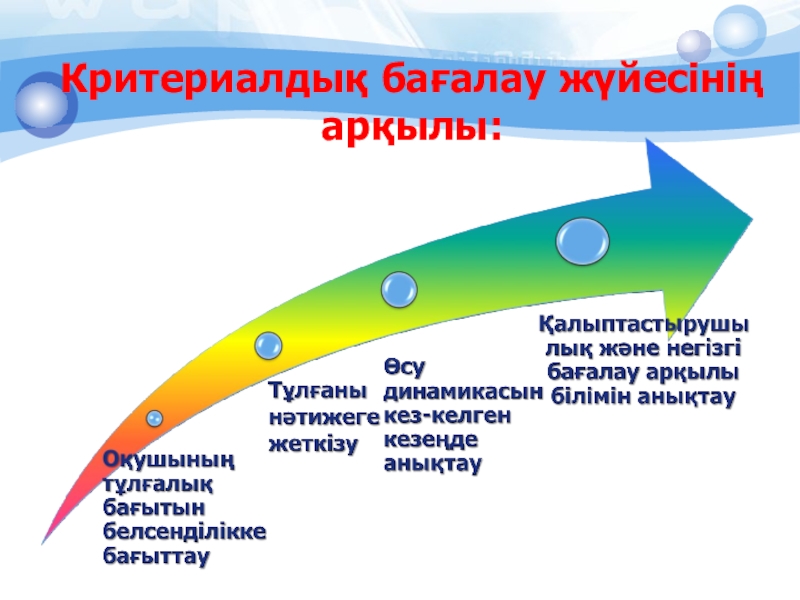 Критериалдық бағалау жүйесінің арқылы:

Оқушының тұлғалық бағытын белсенділікке бағыттау

Тұлғаны нәтижеге жеткізу

Өсу динамикасын кез-келген кезеңде анықтау

Қалыптастырушылық және негізгі бағалау арқылы білімін анықтау